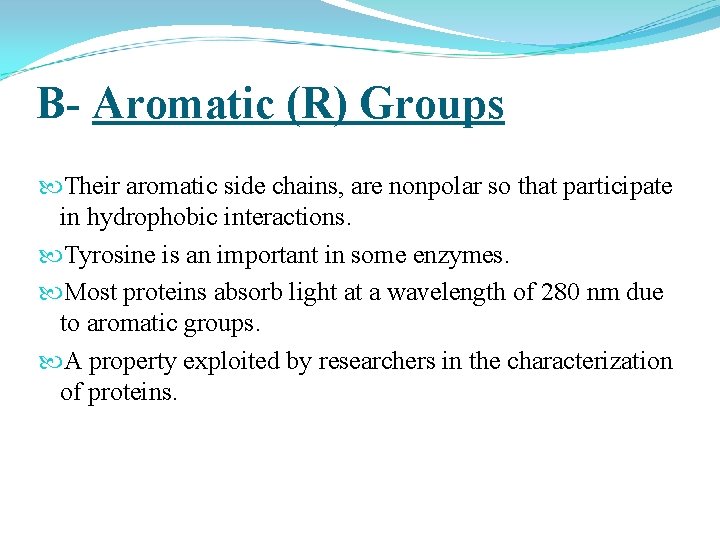 B- Aromatic (R) Groups

Their aromatic side chains, are nonpolar so that participate in hydrophobic interactions.

Tyrosine is an important in some enzymes.

Most proteins absorb light at a wavelength of 280 nm due to aromatic groups.

A property exploited by researchers in the characterization of proteins.